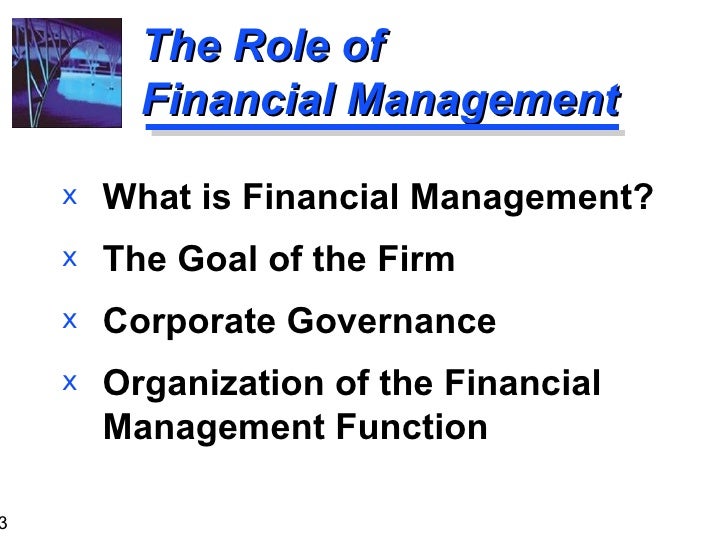 The Role of Financial Management

x What is Financial Management?

x The Goal of the Firm

x Corporate Governance

x Organization of the Financial Management Function

3